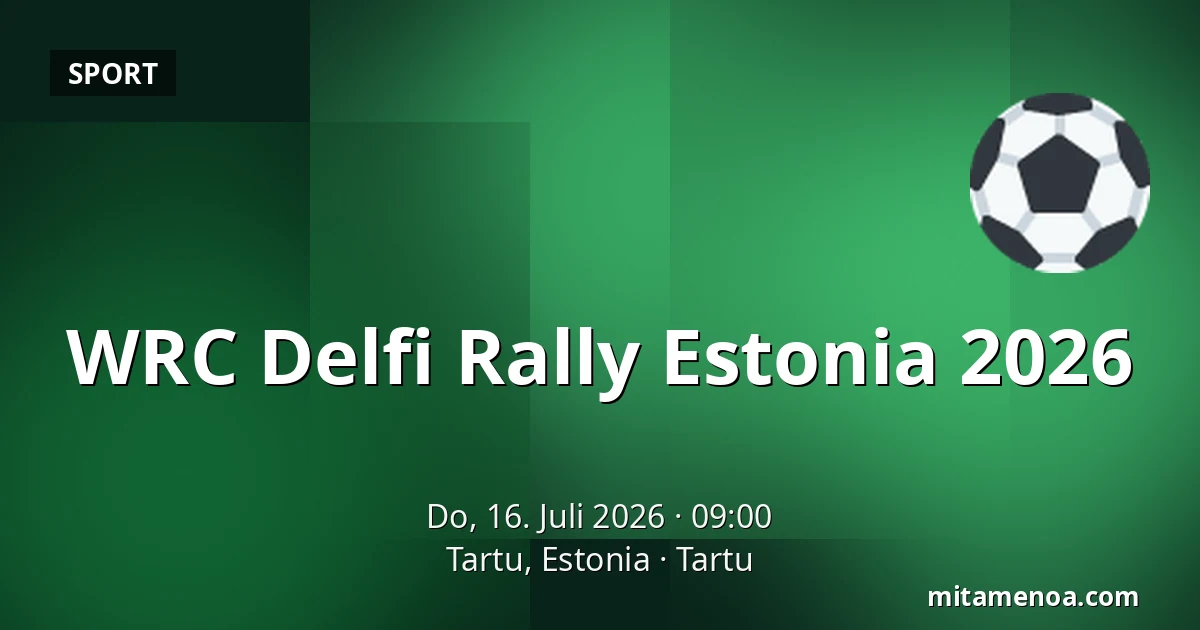 SPORT

WRC Delfi Rally Estonia 2026

Do, 16. Juli 2026 · 09:00
Tartu, Estonia · Tartu

mitamenoa.com